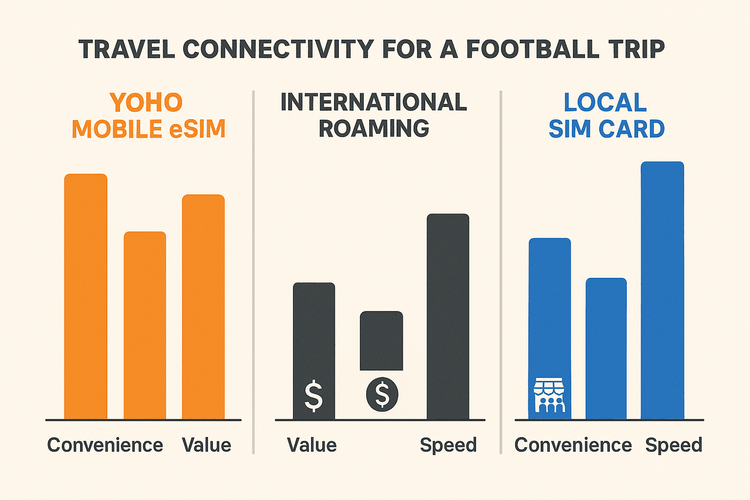 TRAVEL CONNECTIVITY FOR A FOOTBALL TRIP

YOHO MOBILE eSIM

Convenience Value

INTERNATIONAL ROAMING

$ $

Value Speed

LOCAL SIM CARD

Convenience Speed